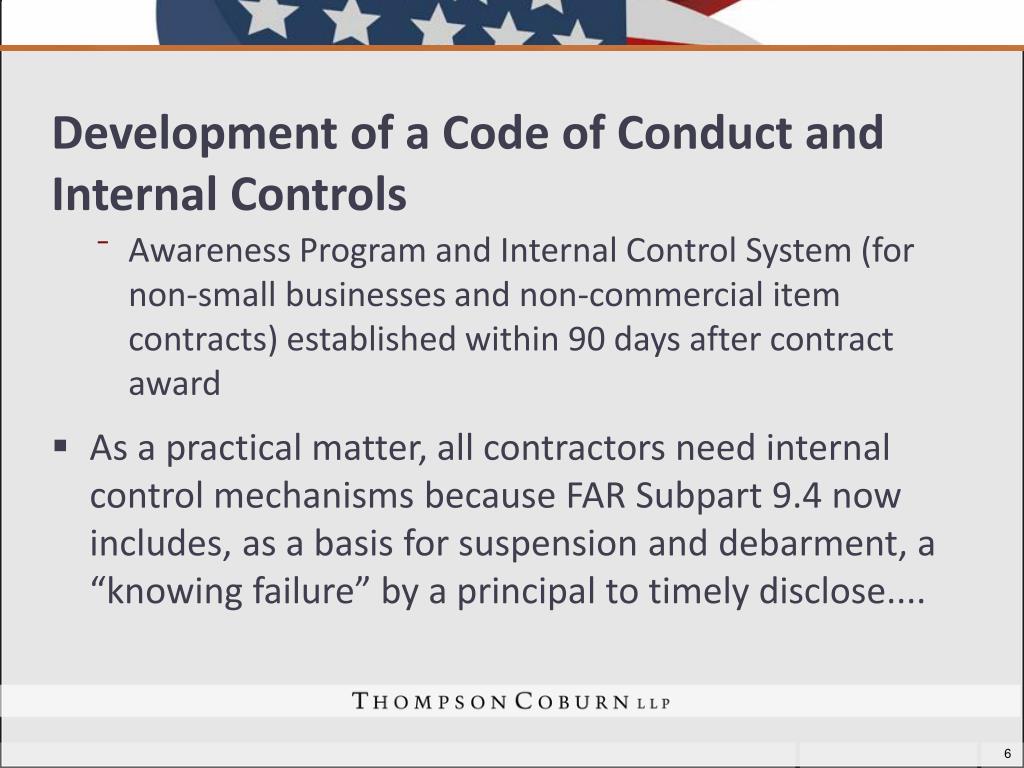 Development of a Code of Conduct and Internal Controls

- Awareness Program and Internal Control System (for non-small businesses and non-commercial item contracts) established within 90 days after contract award

▪ As a practical matter, all contractors need internal control mechanisms because FAR Subpart 9.4 now includes, as a basis for suspension and debarment, a “knowing failure” by a principal to timely disclose....

THOMPSON COBURN LLP

6